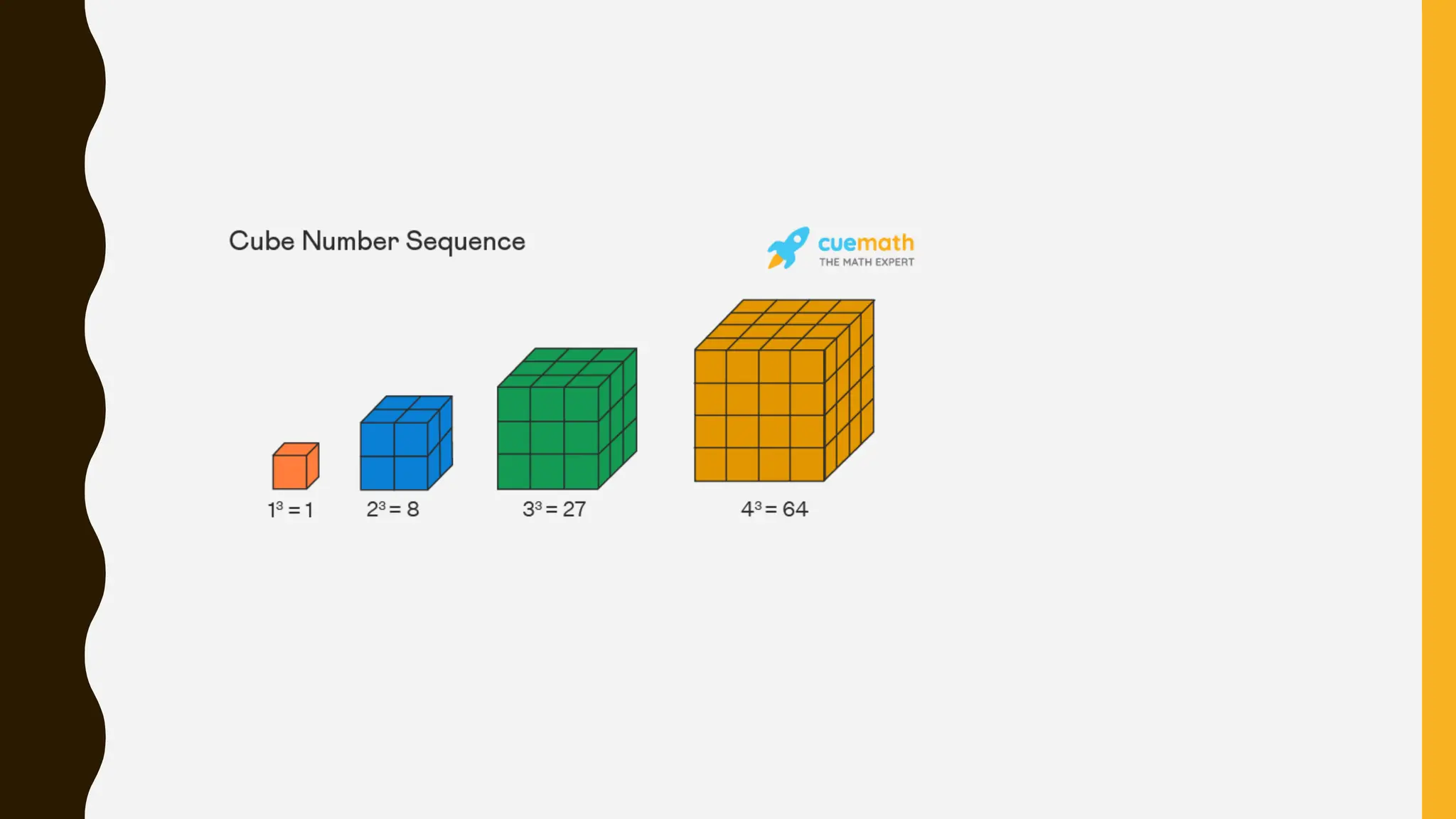 Cube Number Sequence

cuemath
THE MATH EXPERT

$1^3 = 1$ $2^3 = 8$ $3^3 = 27$ $4^3 = 64$